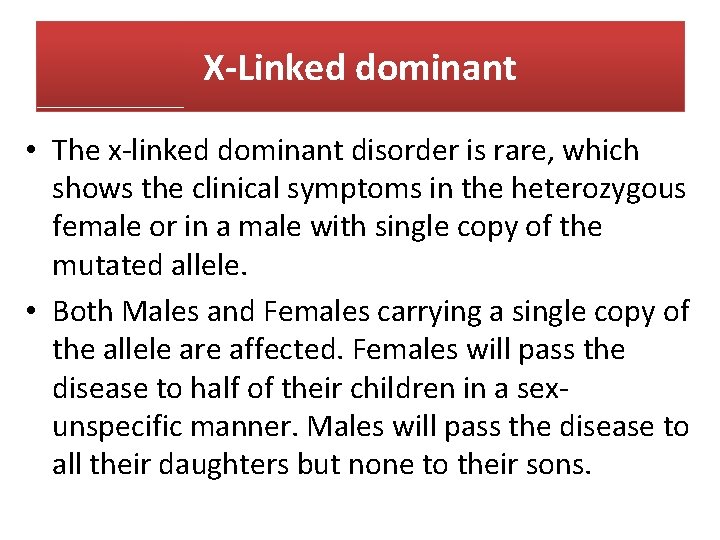 X-Linked dominant

• The x-linked dominant disorder is rare, which shows the clinical symptoms in the heterozygous female or in a male with single copy of the mutated allele.

• Both Males and Females carrying a single copy of the allele are affected. Females will pass the disease to half of their children in a sex-unspecific manner. Males will pass the disease to all their daughters but none to their sons.